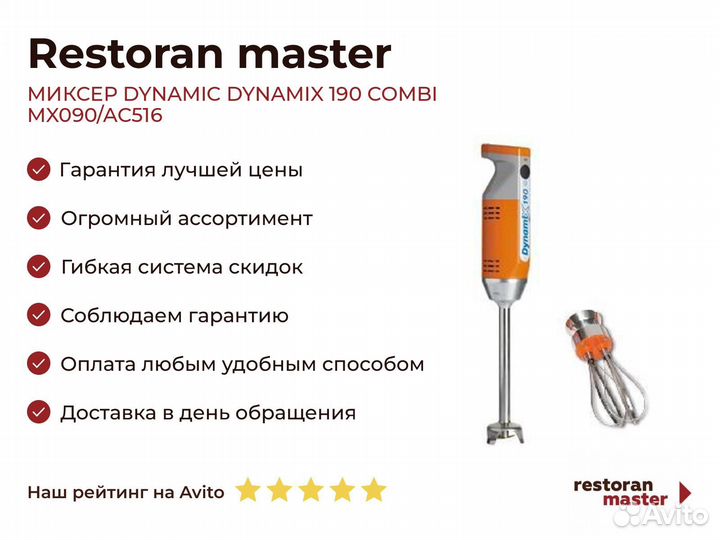 Restoran master

МИКСЕР DYNAMIC DYNAMIX 190 COMBI MX090/AC516

Гарантия лучшей цены

Огромный ассортимент

Гибкая система скидок

Соблюдаем гарантию

Оплата любым удобным способом

Доставка в день обращения

Dynamix 190

Наш рейтинг на Avito

restoran master

Avito